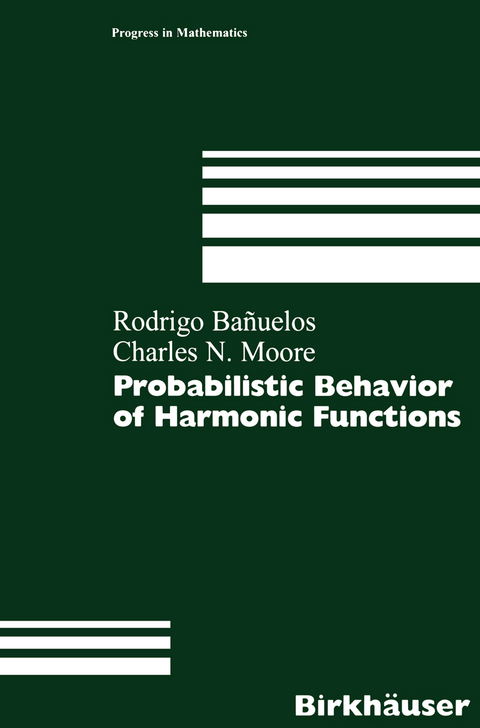 Progress in Mathematics

Rodrigo Bañuelos
Charles N. Moore
Probabilistic Behavior of Harmonic Functions

Birkhäuser